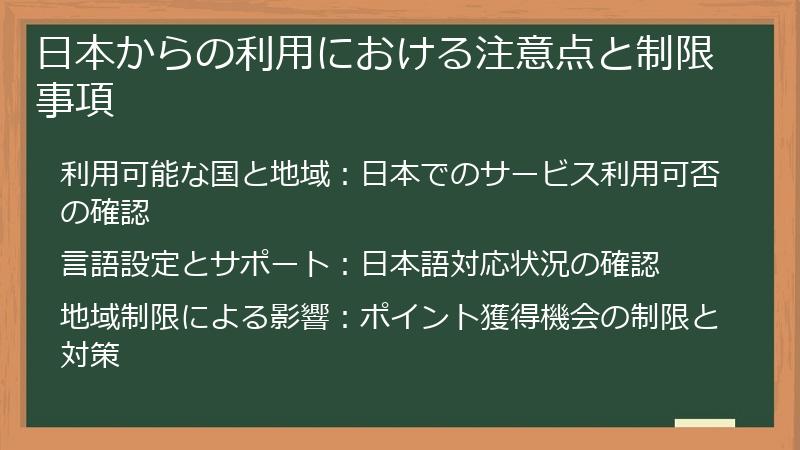 日本からの利用における注意点と制限事項

利用可能な国と地域：日本でのサービス利用可否の確認

言語設定とサポート：日本語対応状況の確認

地域制限による影響：ポイント獲得機会の制限と対策